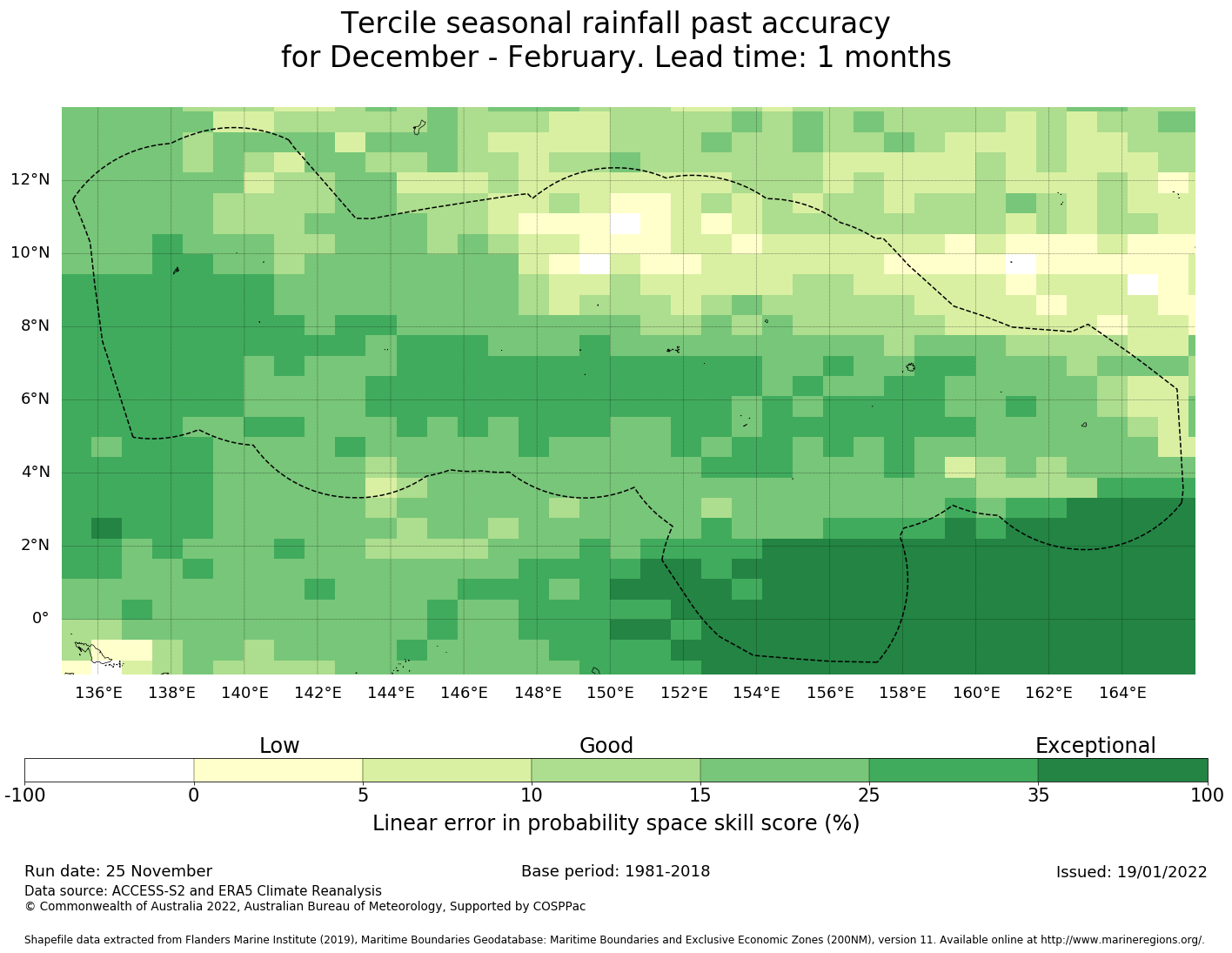 Tercile seasonal rainfall past accuracy
for December - February. Lead time: 1 months

12°N
10°N
8°N
6°N
4°N
2°N
0°

136°E 138°E 140°E 142°E 144°E 146°E 148°E 150°E 152°E 154°E 156°E 158°E 160°E 162°E 164°E

Low Good Exceptional

-100 0 5 10 15 25 35 100

Linear error in probability space skill score (%)

Run date: 25 November

Base period: 1981-2018

Issued: 19/01/2022

Data source: ACCESS-S2 and ERA5 Climate Reanalysis
© Commonwealth of Australia 2022, Australian Bureau of Meteorology, Supported by COSPPac

Shapefile data extracted from Flanders Marine Institute (2019), Maritime Boundaries Geodatabase: Maritime Boundaries and Exclusive Economic Zones (200NM), version 11. Available online at http://www.marineregions.org/.